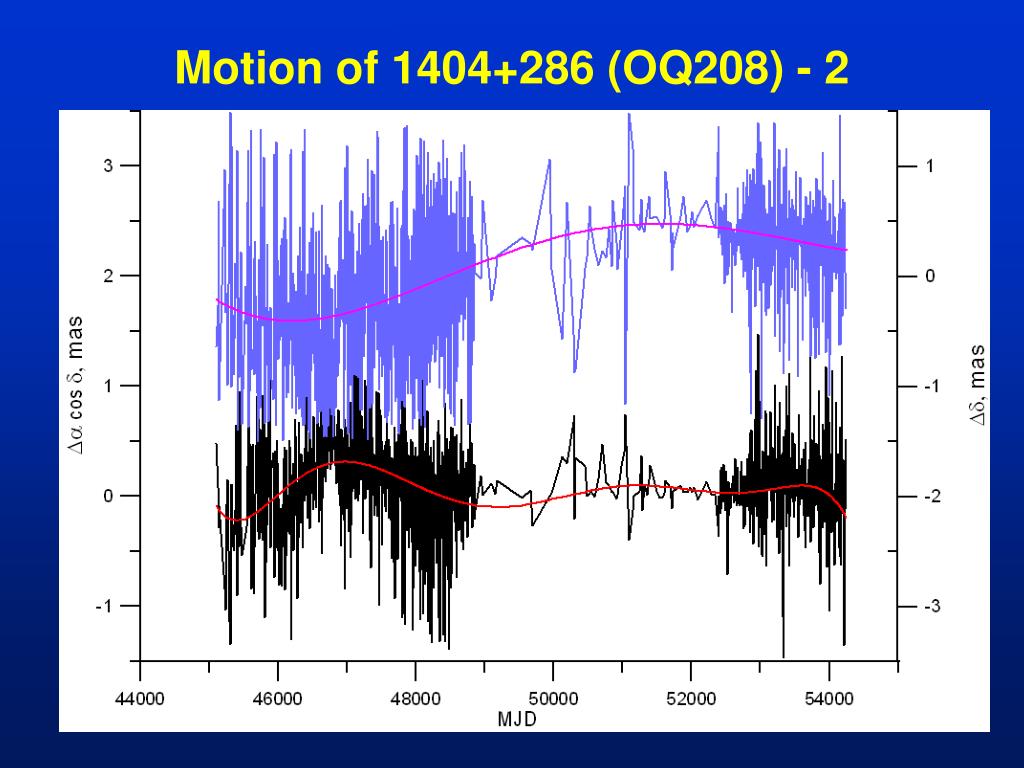 Motion of 1404+286 (OQ208) - 2

3
2
1
0
-1

$\Delta\alpha \cos \delta$, mas

1
0
-1
-2
-3

$\Delta\delta$, mas

44000
46000
48000
50000
52000
54000
MJD